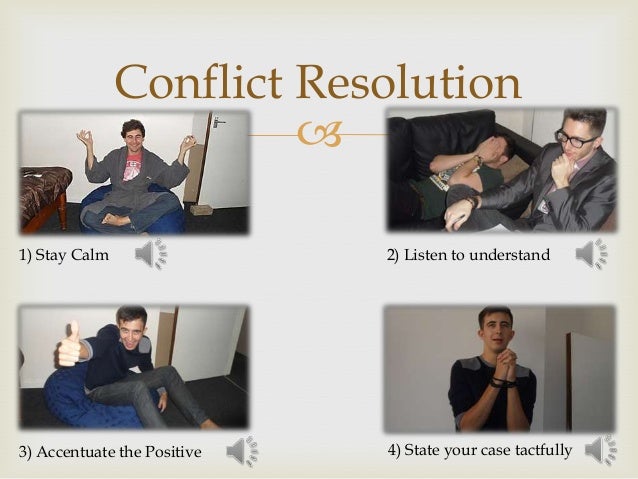 Conflict Resolution

1) Stay Calm

2) Listen to understand

3) Accentuate the Positive

4) State your case tactfully